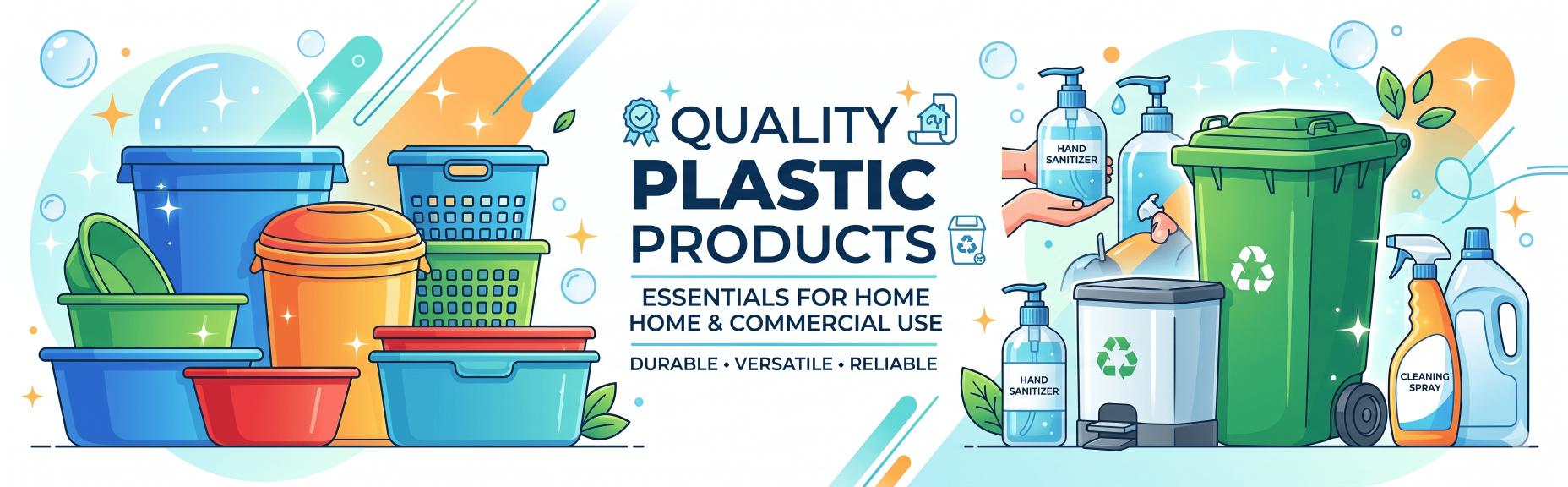 QUALITY PLASTIC PRODUCTS

ESSENTIALS FOR HOME HOME & COMMERCIAL USE

DURABLE • VERSATILE • RELIABLE

HAND SANITIZER

HAND SANITIZER

CLEANING SPRAY